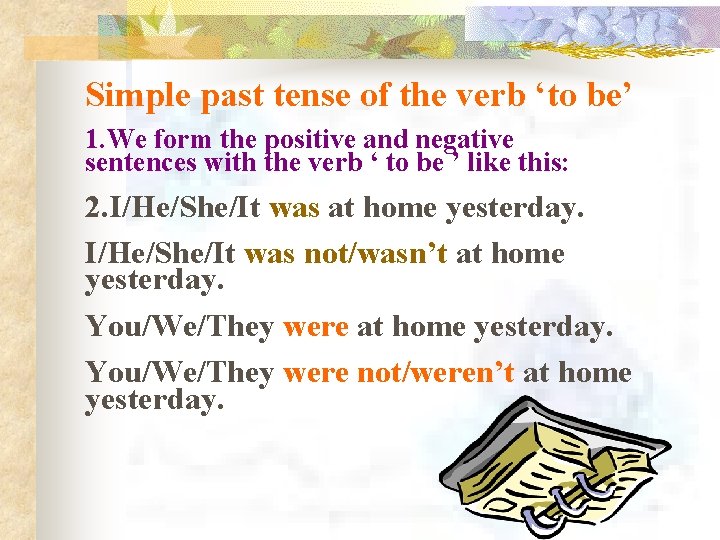 Simple past tense of the verb ‘to be’

1.We form the positive and negative sentences with the verb ‘ to be ’ like this:

2.I/He/She/It was at home yesterday.

I/He/She/It was not/wasn’t at home yesterday.

You/We/They were at home yesterday.

You/We/They were not/weren’t at home yesterday.